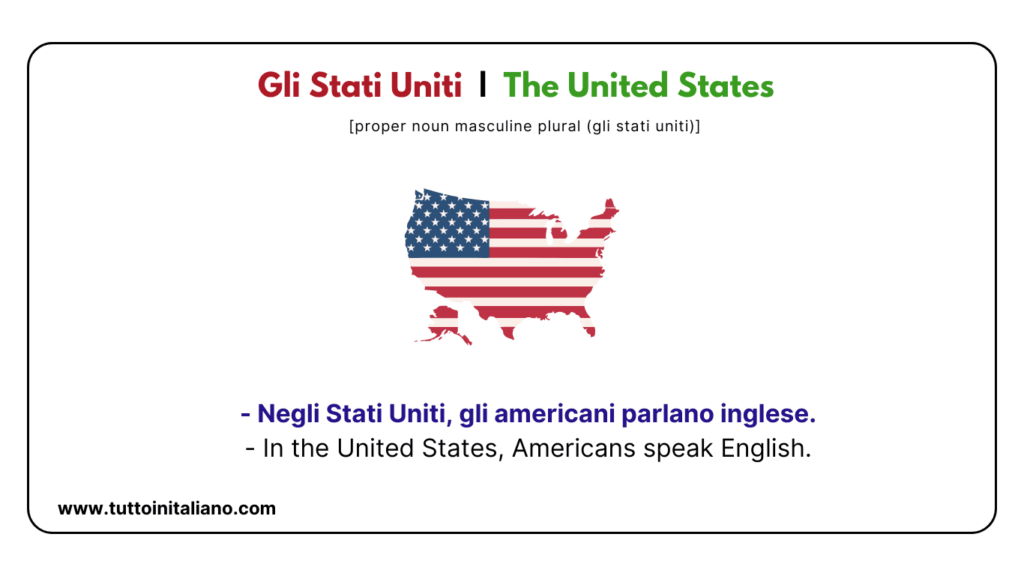 Gli Stati Uniti | The United States

[proper noun masculine plural (gli stati uniti)]

- Negli Stati Uniti, gli americani parlano inglese.
- In the United States, Americans speak English.

www.tuttoinitaliano.com